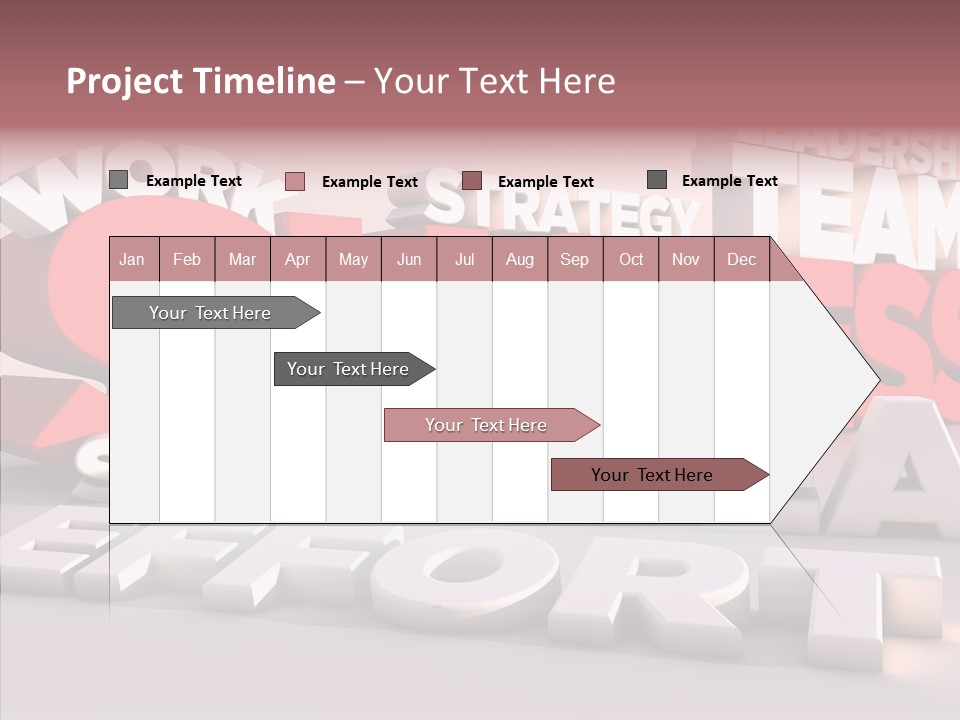 Project Timeline – Your Text Here

Example Text
Example Text
Example Text
Example Text

| Jan | Feb | Mar | Apr | May | Jun | Jul | Aug | Sep | Oct | Nov | Dec |
|---|---|---|---|---|---|---|---|---|---|---|---|

Your Text Here

Your Text Here

Your Text Here

Your Text Here

WORK STRATEGY LEADERSHI TEAM EFFORT